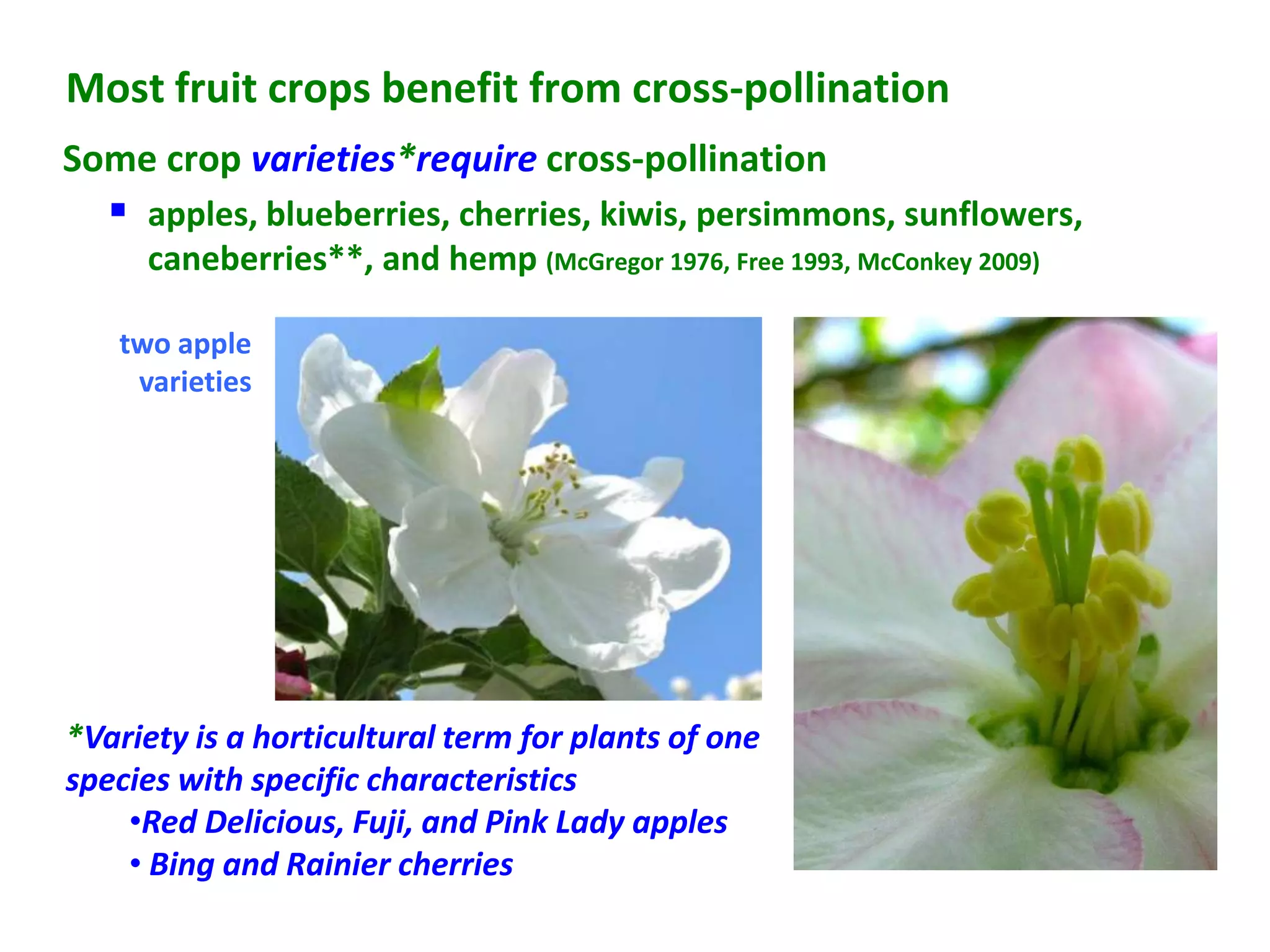 Most fruit crops benefit from cross-pollination

Some crop varieties*require cross-pollination

▪ apples, blueberries, cherries, kiwis, persimmons, sunflowers, caneberries**, and hemp (McGregor 1976, Free 1993, McConkey 2009)

two apple varieties

*Variety is a horticultural term for plants of one species with specific characteristics

•Red Delicious, Fuji, and Pink Lady apples

• Bing and Rainier cherries